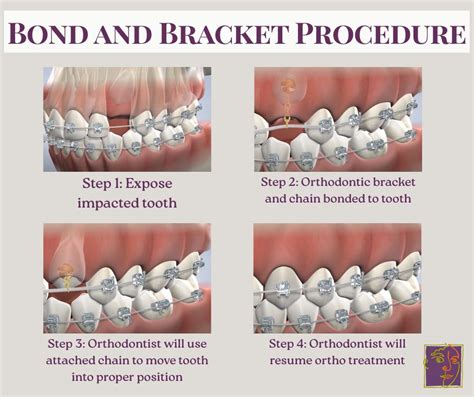 BOND AND BRACKET PROCEDURE

Step 1: Expose impacted tooth

Step 2: Orthodontic bracket and chain bonded to tooth

Step 3: Orthodontist will use attached chain to move tooth into proper position

Step 4: Orthodontist will resume ortho treatment